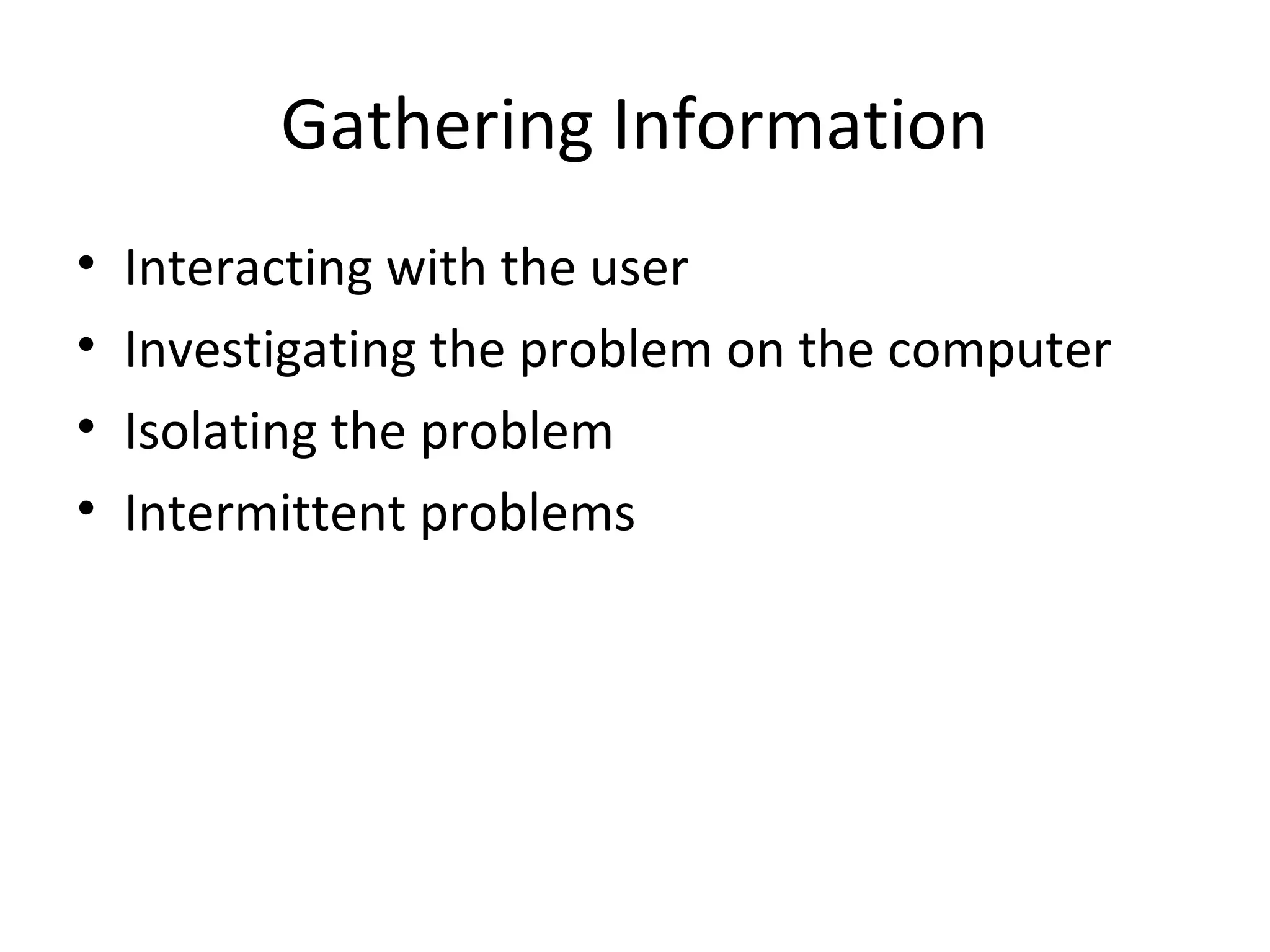 Gathering Information

• Interacting with the user
• Investigating the problem on the computer
• Isolating the problem
• Intermittent problems